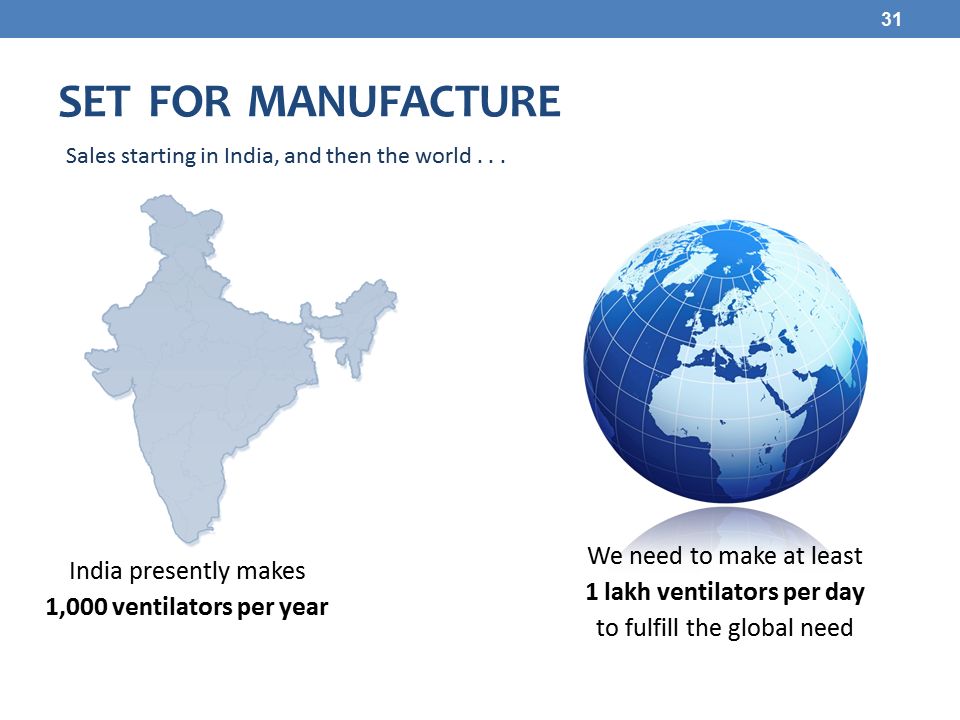 31

SET FOR MANUFACTURE

Sales starting in India, and then the world . . .

India presently makes
1,000 ventilators per year

We need to make at least
1 lakh ventilators per day
to fulfill the global need